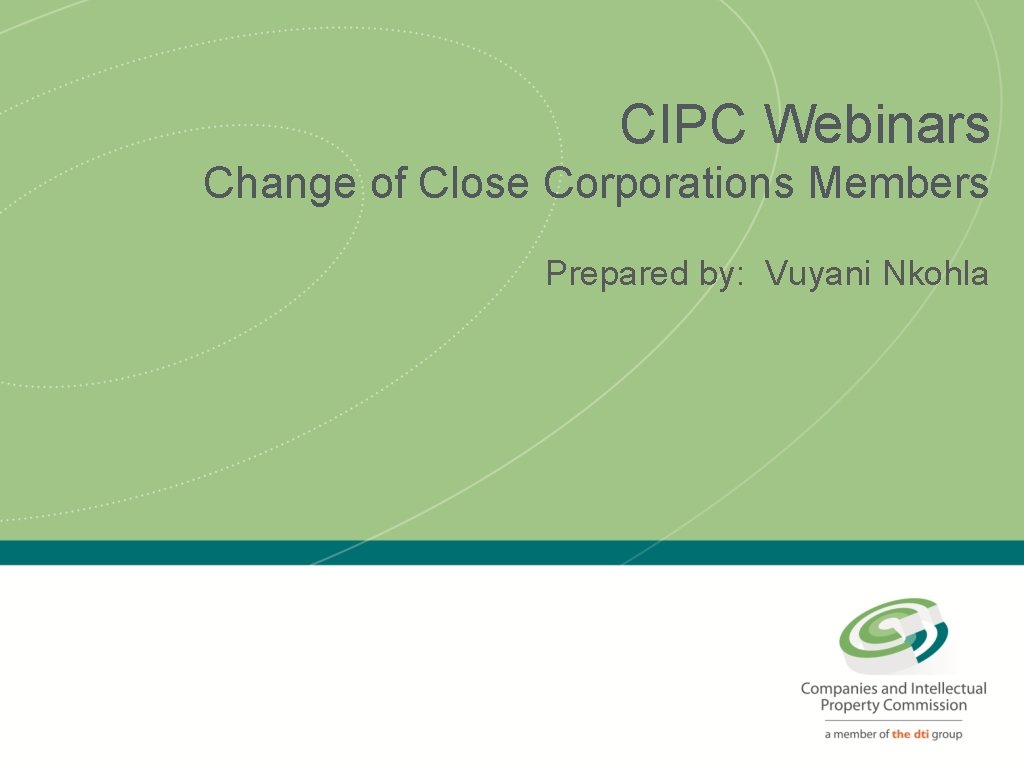 CIPC Webinars

Change of Close Corporations Members

Prepared by: Vuyani Nkohla

Companies and Intellectual Property Commission

a member of the dti group